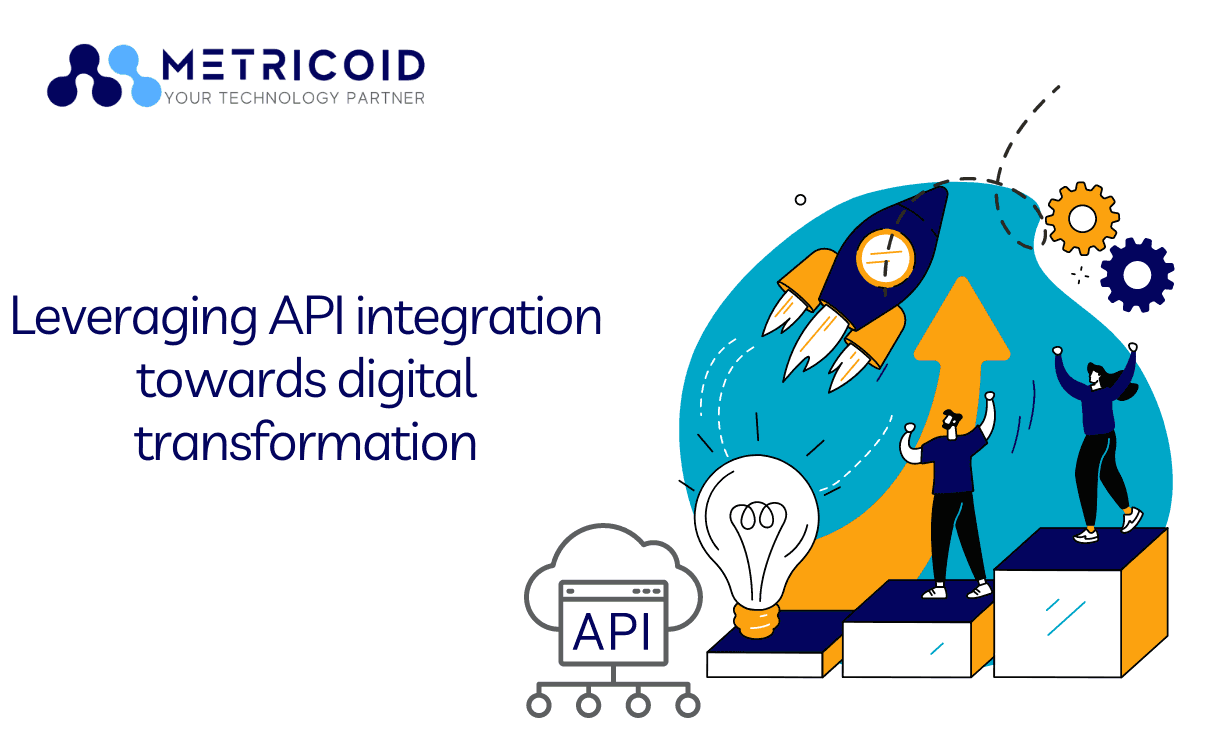 METRICOID
YOUR TECHNOLOGY PARTNER

Leveraging API integration towards digital transformation

API